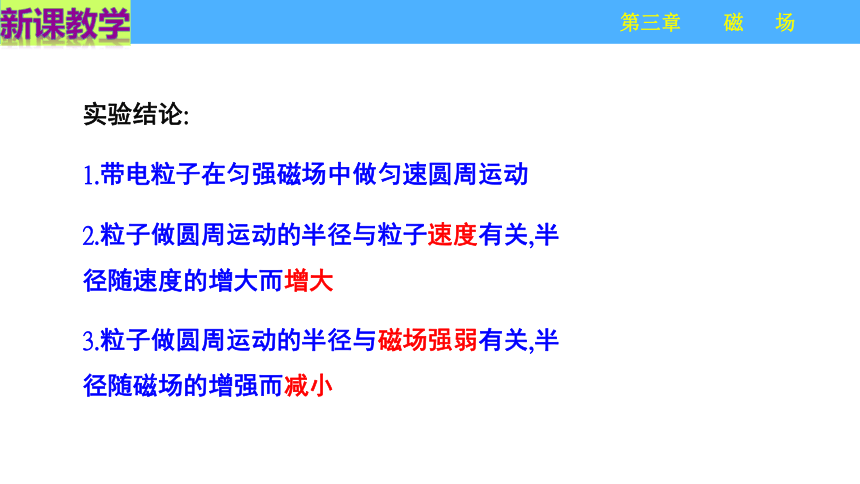 新课教学

第三章 磁 场

实验结论:

1.带电粒子在匀强磁场中做匀速圆周运动

2.粒子做圆周运动的半径与粒子速度有关,半径随速度的增大而增大

3.粒子做圆周运动的半径与磁场强弱有关,半径随磁场的增强而减小